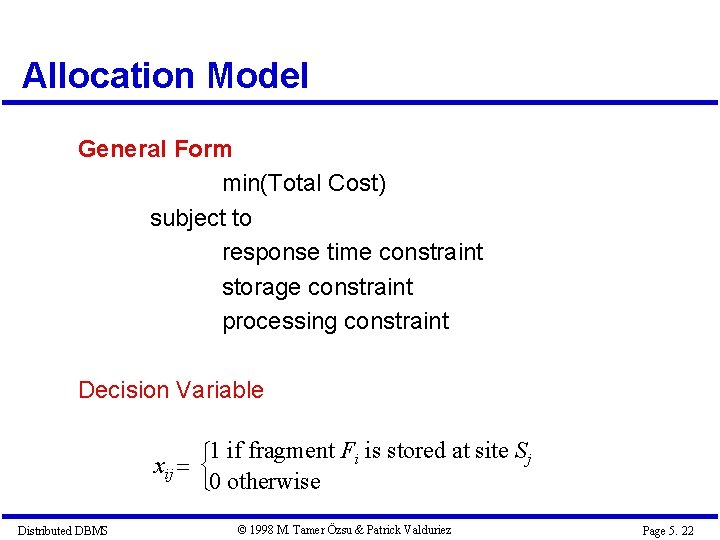 Allocation Model

General Form

min(Total Cost)

subject to

response time constraint

storage constraint

processing constraint

Decision Variable

$x_{ij} = \begin{cases} 1 \text{ if fragment } F_i \text{ is stored at site } S_j \\ 0 \text{ otherwise} \end{cases}$

Distributed DBMS

© 1998 M. Tamer Özsu & Patrick Valduriez

Page 5. 22